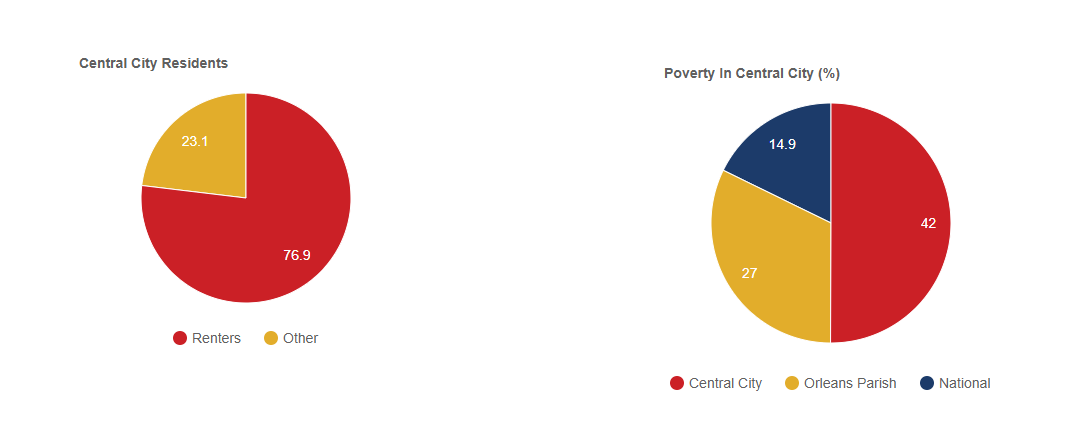 Central City Residents

23.1

76.9

Renters Other

Poverty In Central City (%)

14.9

42

27

Central City Orleans Parish National